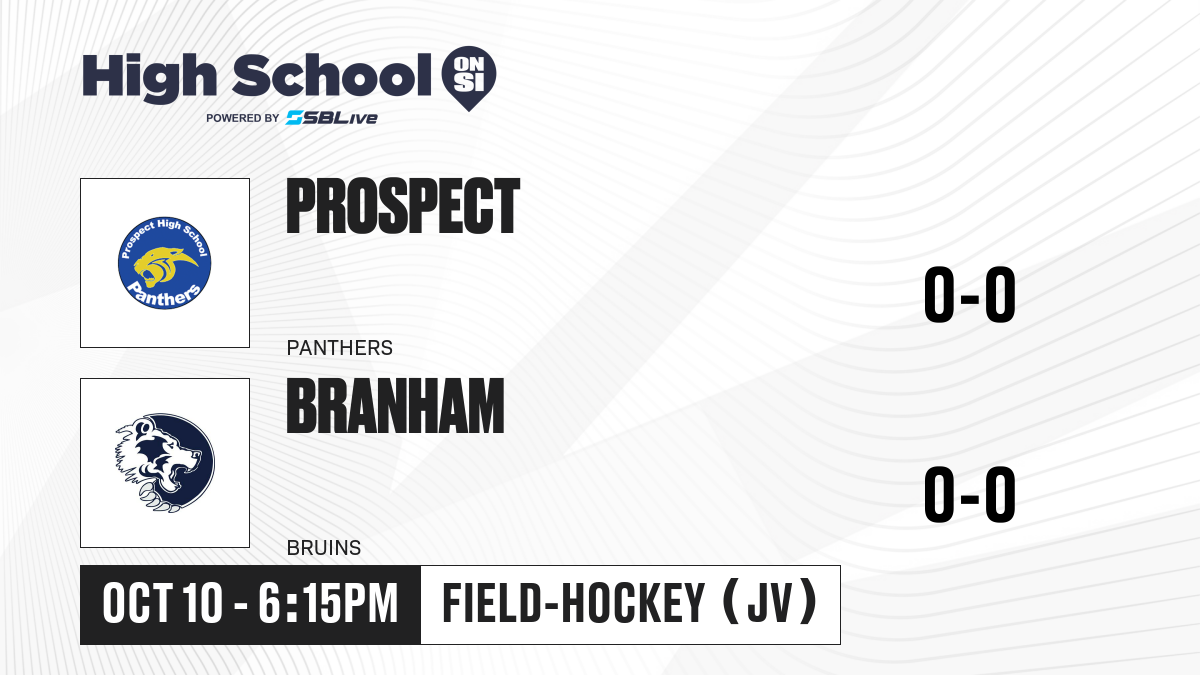 High School ON SI
POWERED BY SBLive

Prospect High School Panthers

PROSPECT

PANTHERS

0-0

BRANHAM

BRUINS

0-0

OCT 10 - 6:15PM

FIELD-HOCKEY (JV)